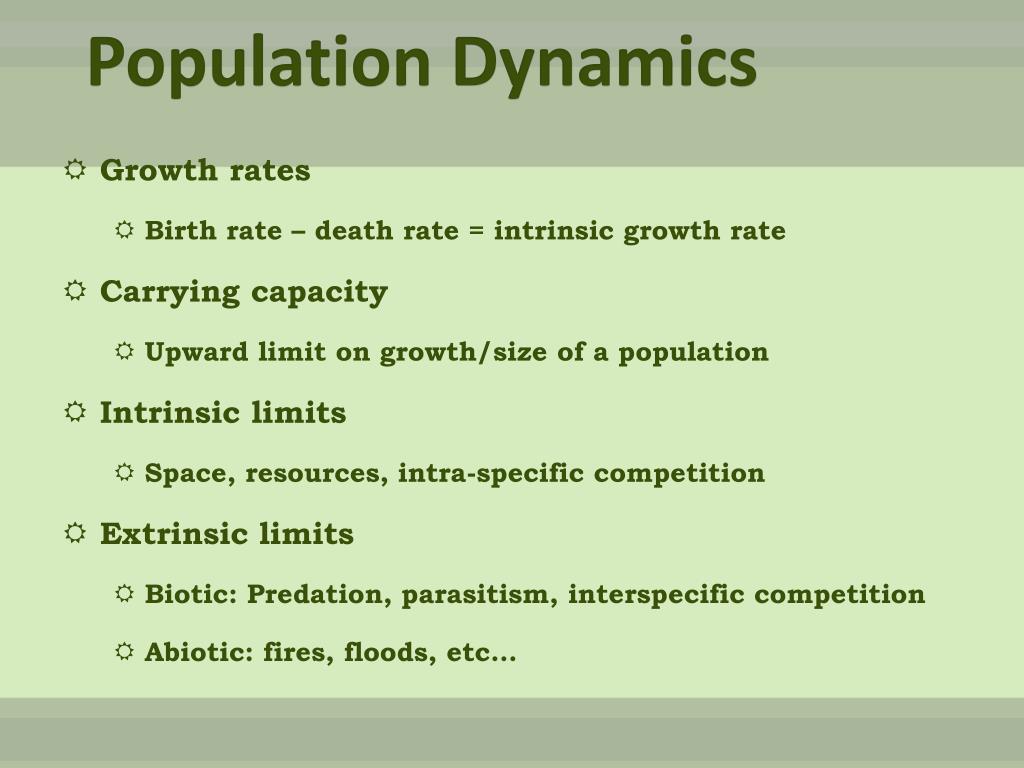 Population Dynamics

Growth rates

Birth rate – death rate = intrinsic growth rate

Carrying capacity

Upward limit on growth/size of a population

Intrinsic limits

Space, resources, intra-specific competition

Extrinsic limits

Biotic: Predation, parasitism, interspecific competition

Abiotic: fires, floods, etc…